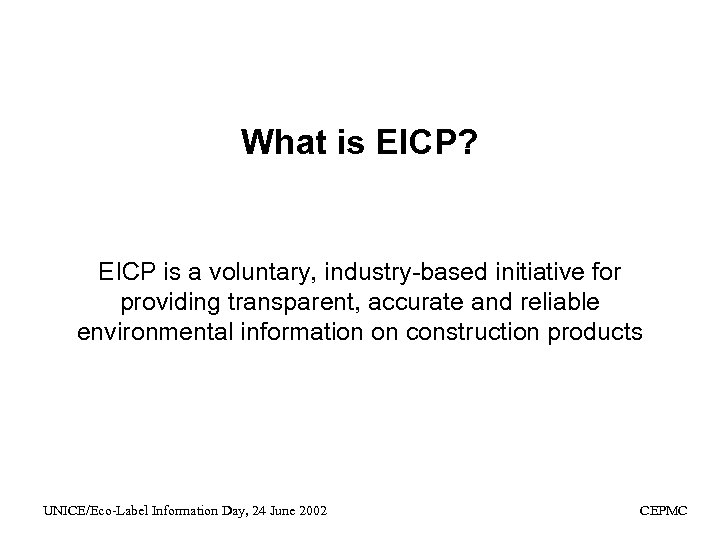 What is EICP?

EICP is a voluntary, industry-based initiative for providing transparent, accurate and reliable environmental information on construction products

UNICE/Eco-Label Information Day, 24 June 2002

CEPMC